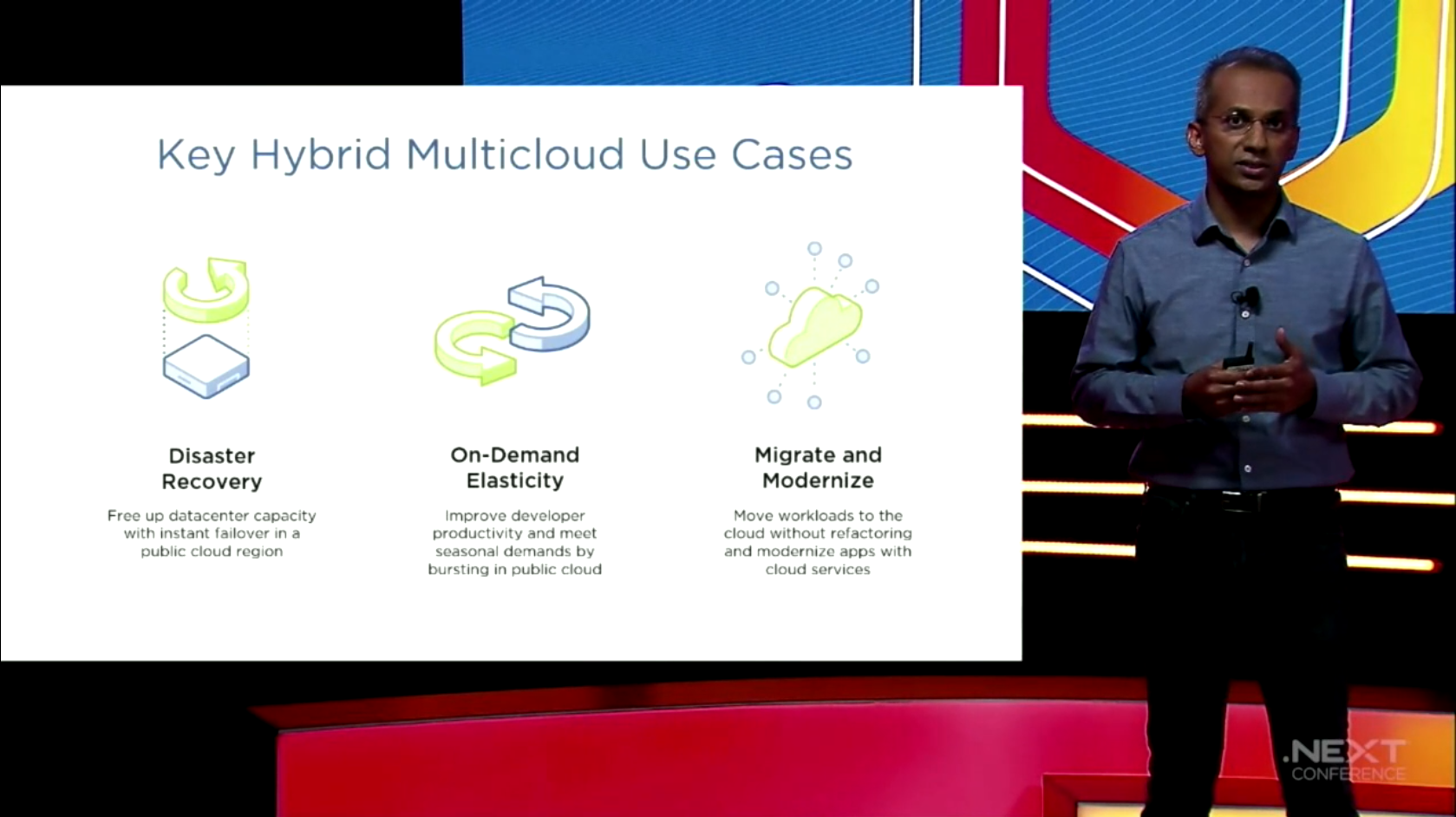 Key Hybrid Multicloud Use Cases

Disaster Recovery

Free up datacenter capacity with instant failover in a public cloud region

On-Demand Elasticity

Improve developer productivity and meet seasonal demands by bursting in public cloud

Migrate and Modernize

Move workloads to the cloud without refactoring and modernize apps with cloud services

.NEXT CONFERENCE